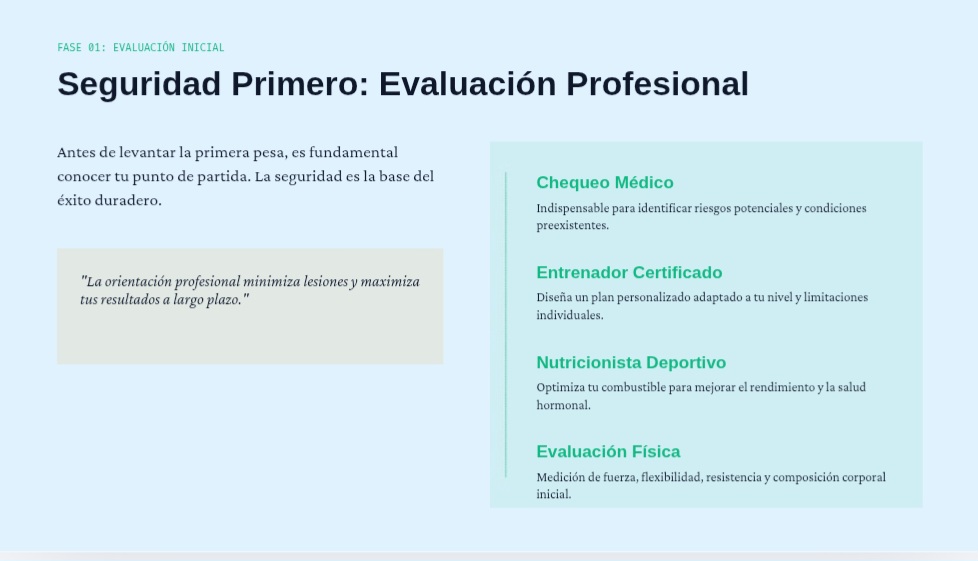 FASE 01: EVALUACIÓN INICIAL

Seguridad Primero: Evaluación Profesional

Antes de levantar la primera pesa, es fundamental conocer tu punto de partida. La seguridad es la base del éxito duradero.

"La orientación profesional minimiza lesiones y maximiza tus resultados a largo plazo."

Chequeo Médico

Indispensable para identificar riesgos potenciales y condiciones preexistentes.

Entrenador Certificado

Diseña un plan personalizado adaptado a tu nivel y limitaciones individuales.

Nutricionista Deportivo

Optimiza tu combustible para mejorar el rendimiento y la salud hormonal.

Evaluación Física

Medición de fuerza, flexibilidad, resistencia y composición corporal inicial.